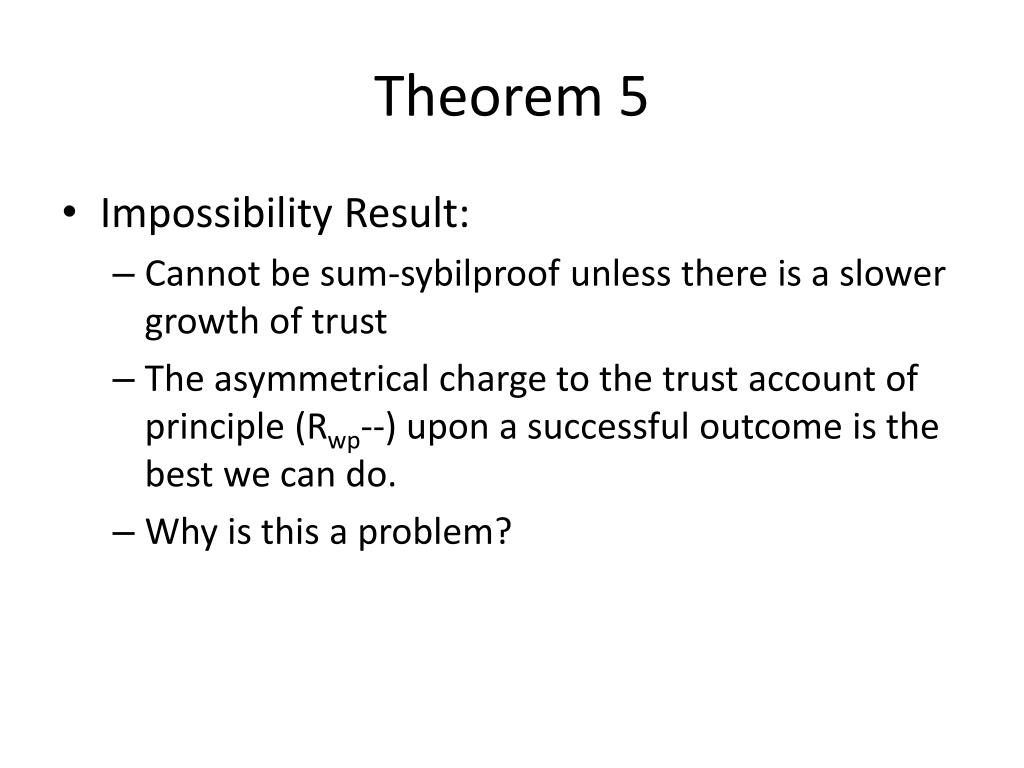 Theorem 5

• Impossibility Result:
– Cannot be sum-sybilproof unless there is a slower growth of trust
– The asymmetrical charge to the trust account of principle ($R_{wp}$--) upon a successful outcome is the best we can do.
– Why is this a problem?